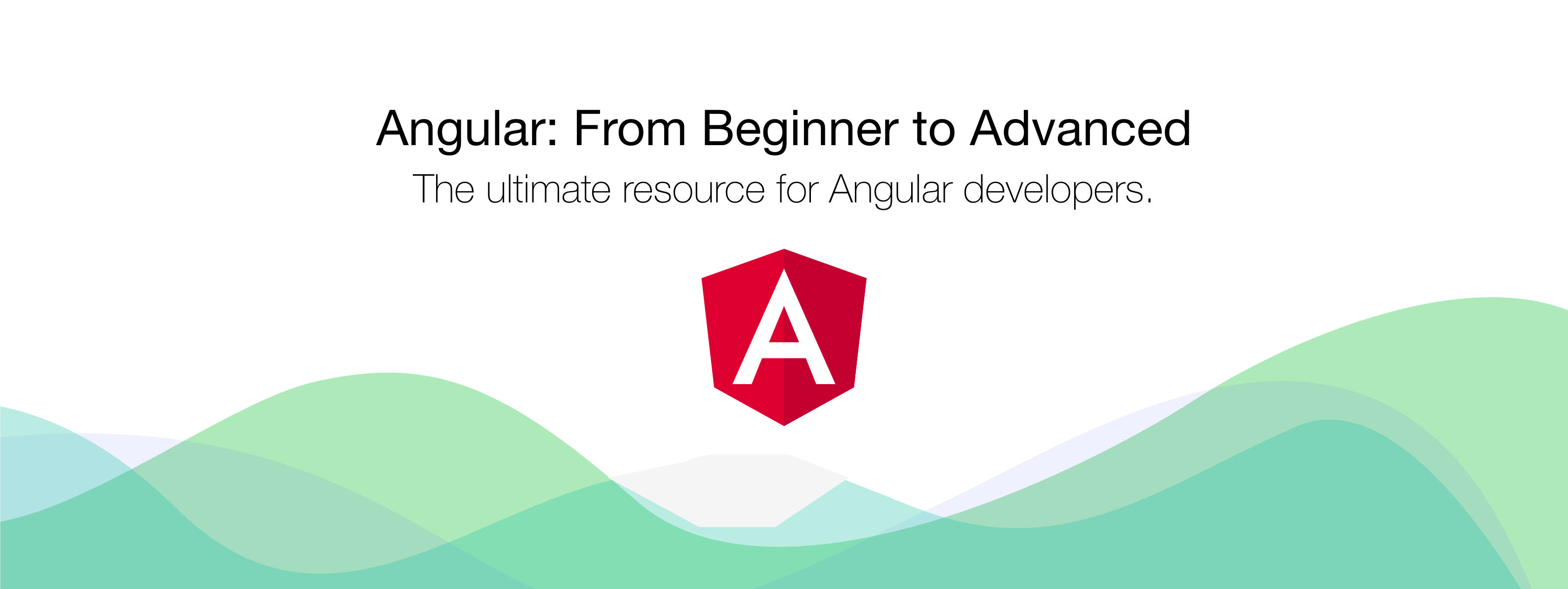 Angular: From Beginner to Advanced

The ultimate resource for Angular developers.

A